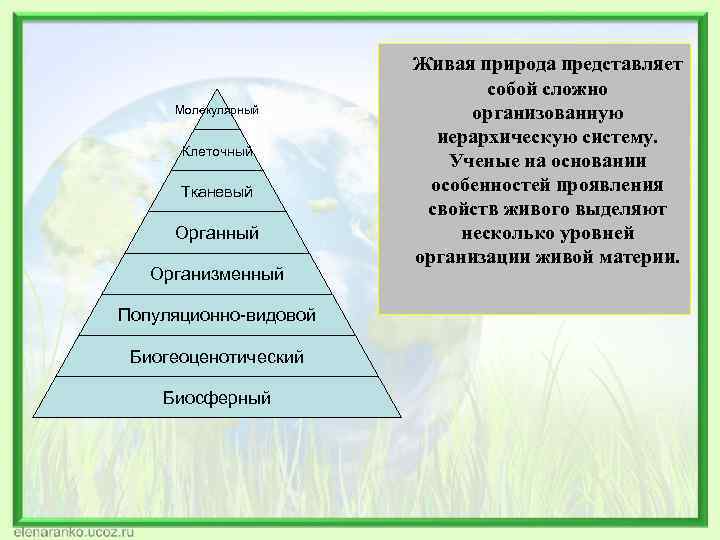 Молекулярный
Клеточный
Тканевый
Органный
Организменный
Популяционно-видовой
Биогеоценотический
Биосферный

Живая природа представляет собой сложно организованную иерархическую систему. Ученые на основании особенностей проявления свойств живого выделяют несколько уровней организации живой материи.

elenaranko.ucoz.ru